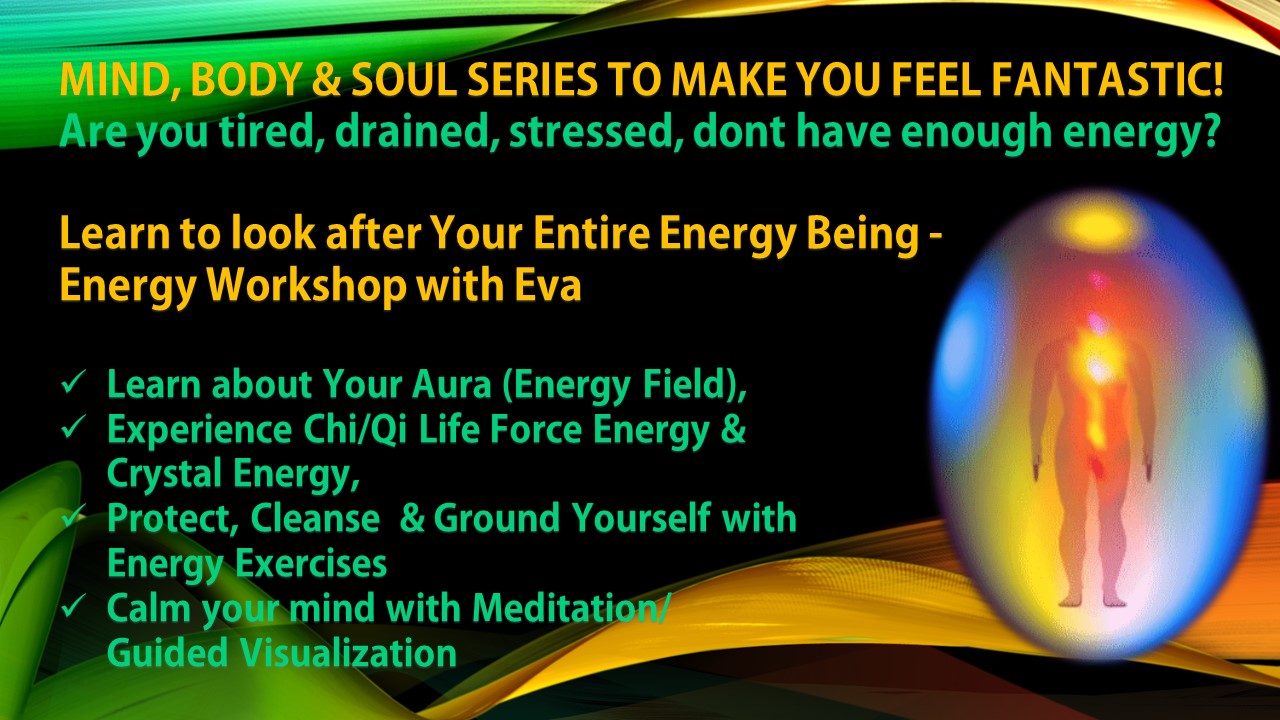 MIND, BODY & SOUL SERIES TO MAKE YOU FEEL FANTASTIC!
Are you tired, drained, stressed, dont have enough energy?

Learn to look after Your Entire Energy Being - Energy Workshop with Eva

✓ Learn about Your Aura (Energy Field),
✓ Experience Chi/Qi Life Force Energy & Crystal Energy,
✓ Protect, Cleanse & Ground Yourself with Energy Exercises
✓ Calm your mind with Meditation/ Guided Visualization